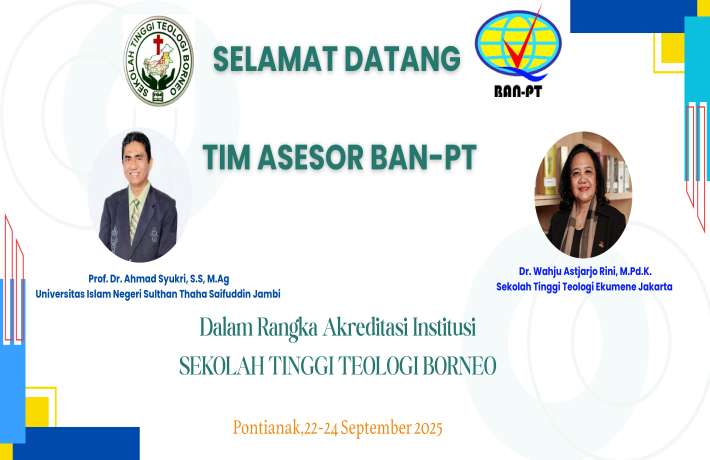 SEKOLAH TINGGI TEOLOGI BORNEO

SELAMAT DATANG

BAN-PT

TIM ASESOR BAN-PT

Prof. Dr. Ahmad Syukri, S.S, M.Ag
Universitas Islam Negeri Sulthan Thaha Saifuddin Jambi

Dr. Wahju Astjarjo Rini, M.Pd.K.
Sekolah Tinggi Teologi Ekumene Jakarta

Dalam Rangka Akreditasi Institusi
SEKOLAH TINGGI TEOLOGI BORNEO

Pontianak.22-24 September 2025